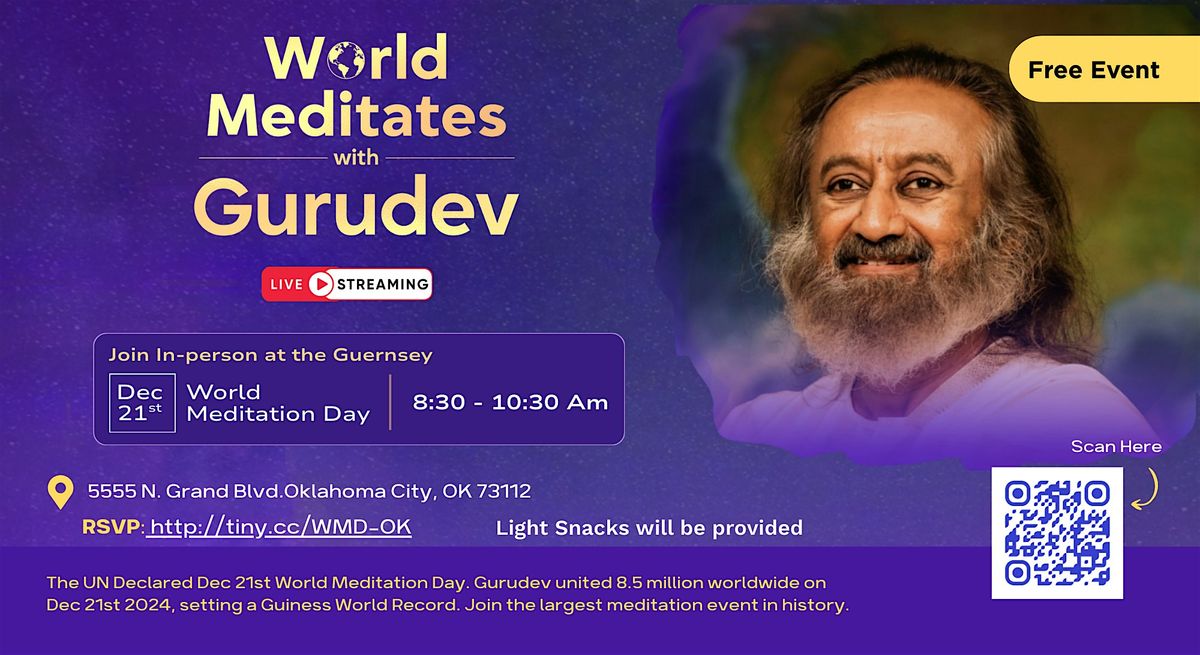 World Meditates with Gurudev

LIVE STREAMING

Free Event

Join In-person at the Guernsey

Dec 21st World Meditation Day 8:30 - 10:30 Am

5555 N. Grand Blvd.Oklahoma City, OK 73112

RSVP: http://tiny.cc/WMD-OK

Light Snacks will be provided

Scan Here

The UN Declared Dec 21st World Meditation Day. Gurudev united 8.5 million worldwide on Dec 21st 2024, setting a Guiness World Record. Join the largest meditation event in history.